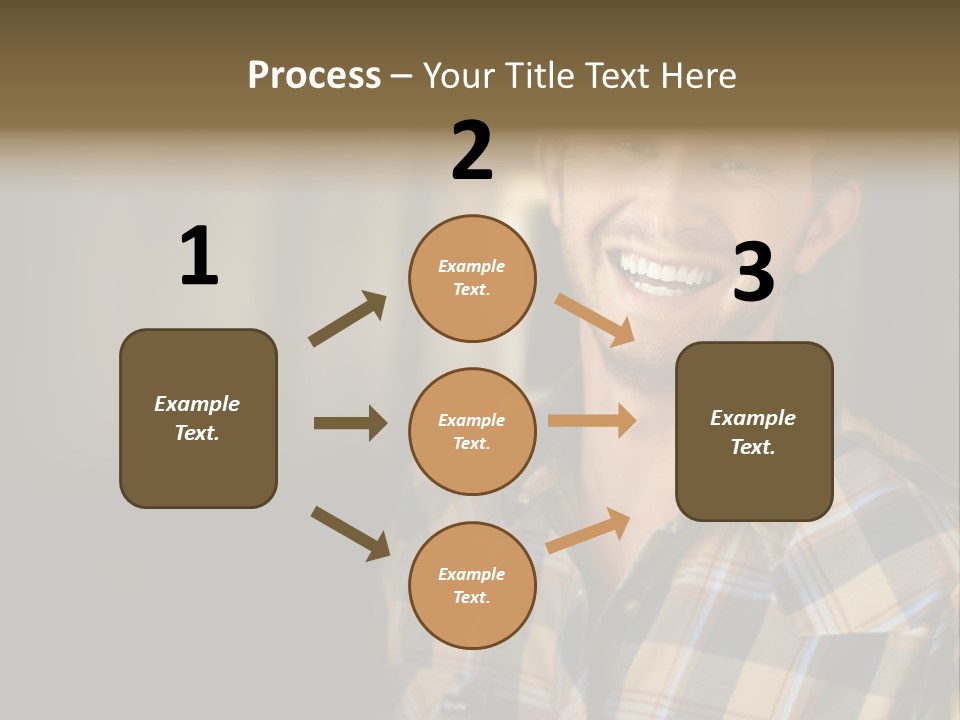 Process – Your Title Text Here

1

Example Text.

2

Example Text.

Example Text.

Example Text.

3

Example Text.